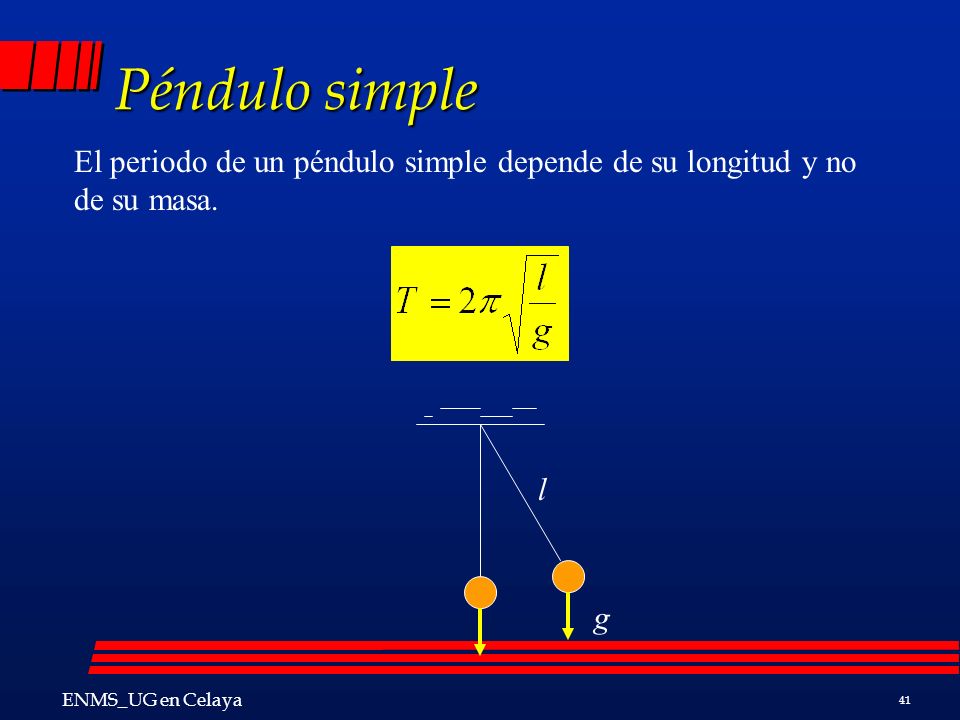 Péndulo simple

El periodo de un péndulo simple depende de su longitud y no de su masa.

$T = 2\pi\sqrt{\frac{l}{g}}$

$l$

$g$

ENMS_UG en Celaya

41